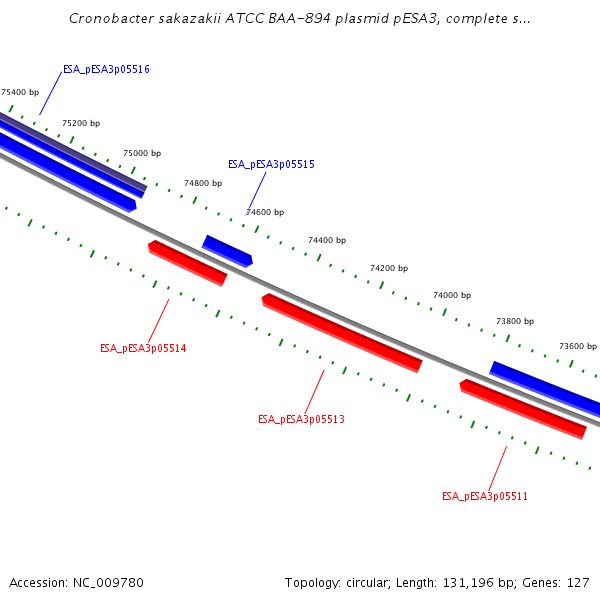 Cronobacter sakazakii ATCC BAA-894 plasmid pESA3, complete s...

ESA_pESA3p05516

75400 bp

75200 bp

75000 bp

ESA_pESA3p05515

74800 bp

74600 bp

74400 bp

74200 bp

74000 bp

73800 bp

73600 bp

ESA_pESA3p05514

ESA_pESA3p05513

ESA_pESA3p05511

Accession: NC_009780

Topology: circular; Length: 131,196 bp; Genes: 127